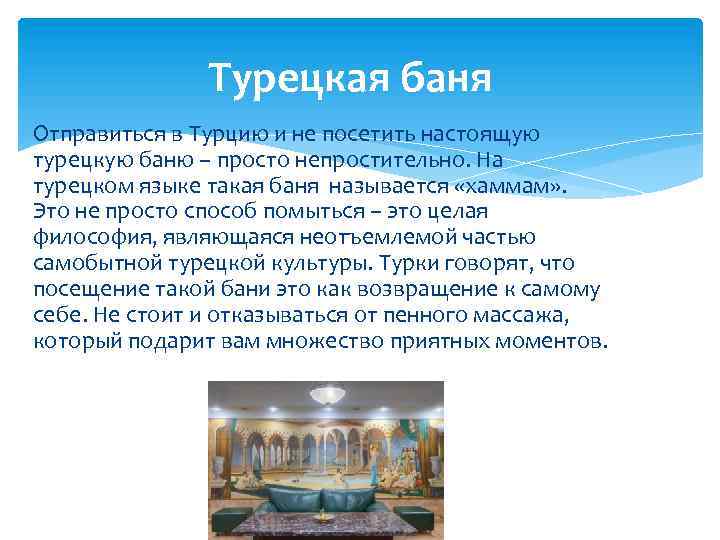 Турецкая баня

Отправиться в Турцию и не посетить настоящую турецкую баню – просто непростительно. На турецком языке такая баня называется «хаммам». Это не просто способ помыться – это целая философия, являющаяся неотъемлемой частью самобытной турецкой культуры. Турки говорят, что посещение такой бани это как возвращение к самому себе. Не стоит и отказываться от пенного массажа, который подарит вам множество приятных моментов.